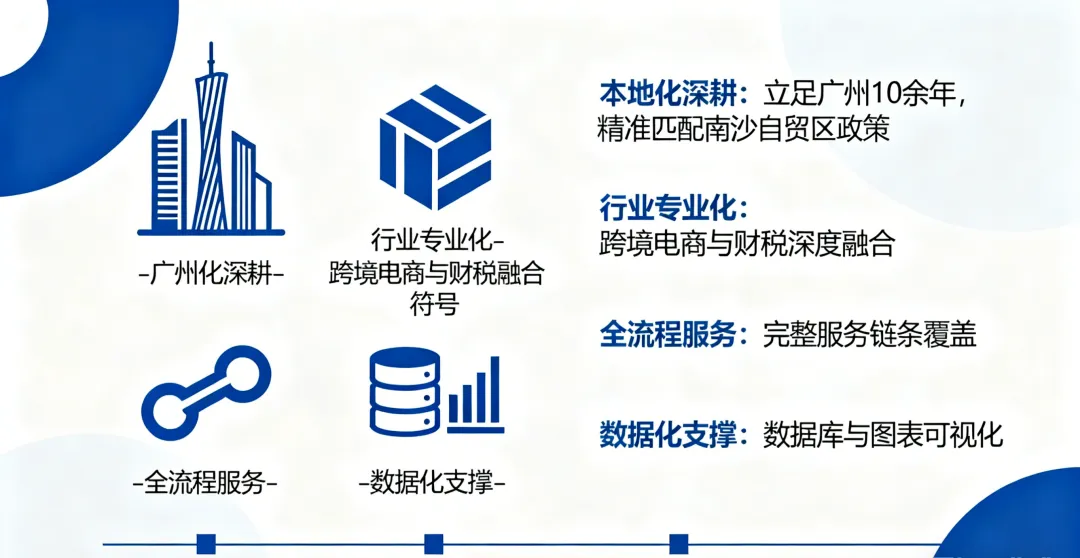 -广州化深耕-

行业专业化-
跨境电商与财税融合
符号

-全流程服务-

-数据化支撑-

本地化深耕：立足广州10余年，精准匹配南沙自贸区政策

行业专业化：
跨境电商与财税深度融合

全流程服务：完整服务链条覆盖

数据化支撑：数据库与图表可视化